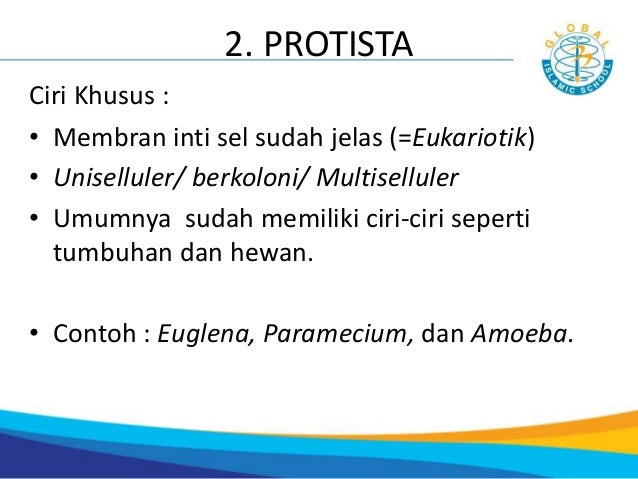 2. PROTISTA

GLOBAL ISLAMIC SCHOOL

Ciri Khusus :

• Membran inti sel sudah jelas (=Eukariotik)
• Uniselluler/ berkoloni/ Multiselluler
• Umumnya sudah memiliki ciri-ciri seperti tumbuhan dan hewan.

• Contoh : Euglena, Paramecium, dan Amoeba.